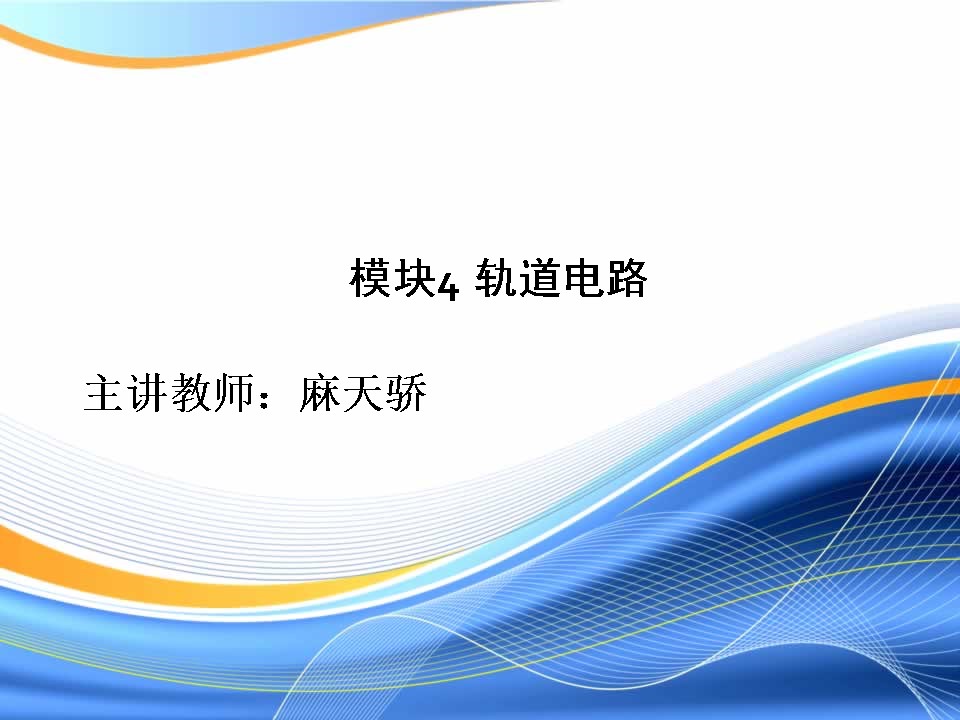 模块4 轨道电路

主讲教师：麻天骄